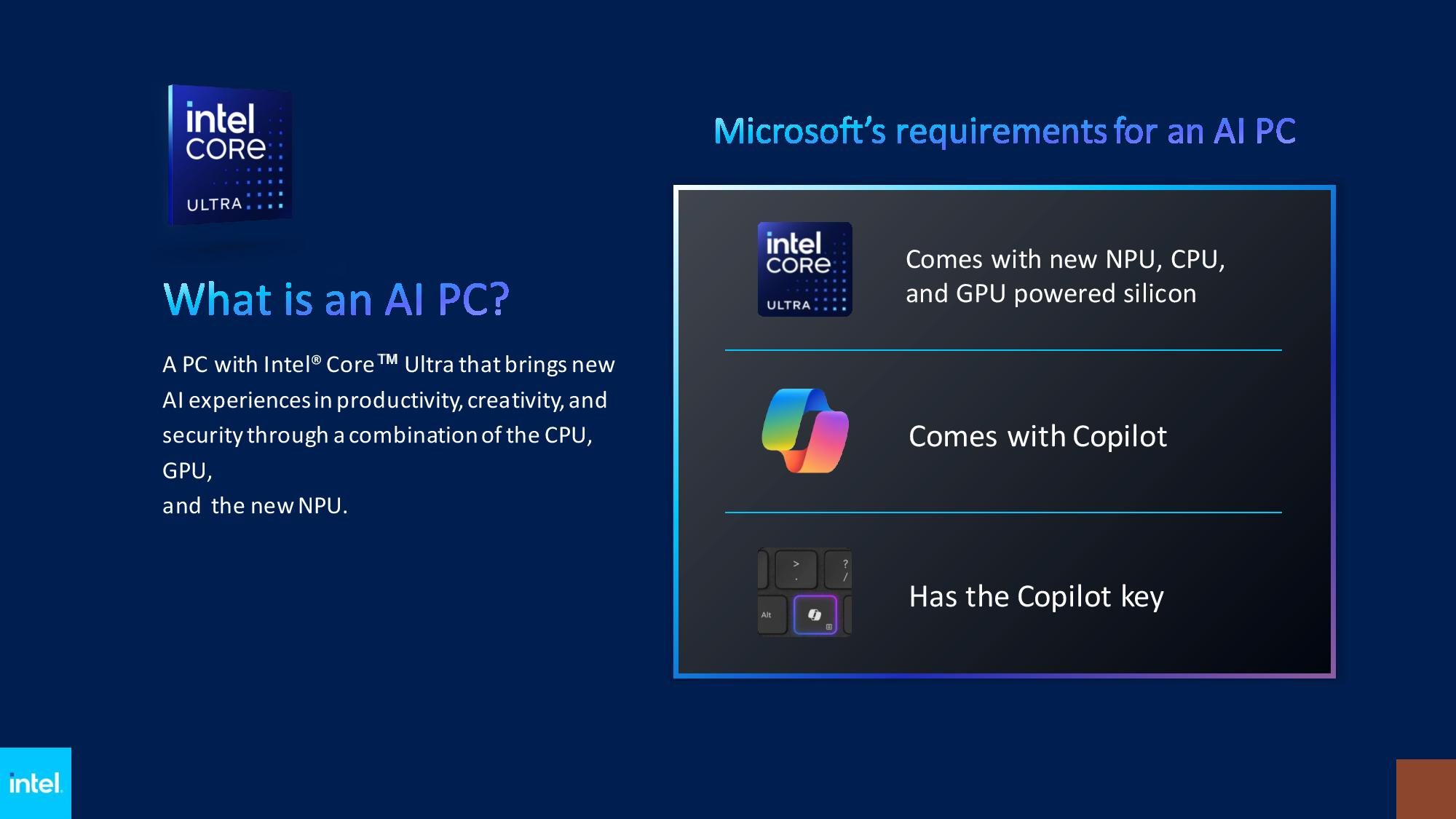 intel CORE ULTRA

What is an AI PC?

A PC with Intel® Core™ Ultra that brings new AI experiences in productivity, creativity, and security through a combination of the CPU, GPU,
and the new NPU.

Microsoft's requirements for an AI PC

intel CORE ULTRA

Comes with new NPU, CPU, and GPU powered silicon

Comes with Copilot

> . ? / Alt

Has the Copilot key

intel.